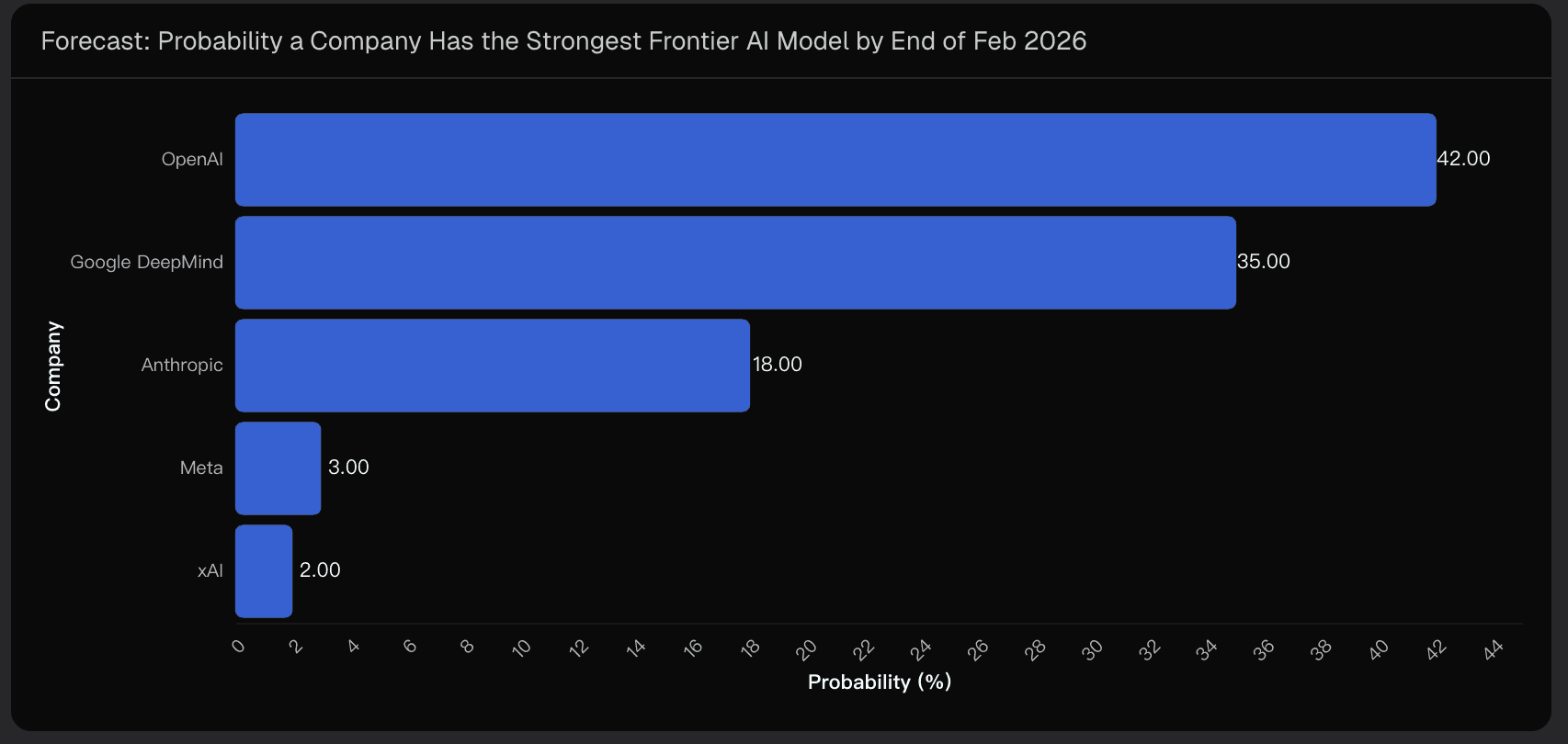 Forecast: Probability a Company Has the Strongest Frontier AI Model by End of Feb 2026

Company

OpenAI 42.00
Google DeepMind 35.00
Anthropic 18.00
Meta 3.00
xAI 2.00

0 2 4 6 8 10 12 14 16 18 20 22 24 26 28 30 32 34 36 38 40 42 44

Probability (%)